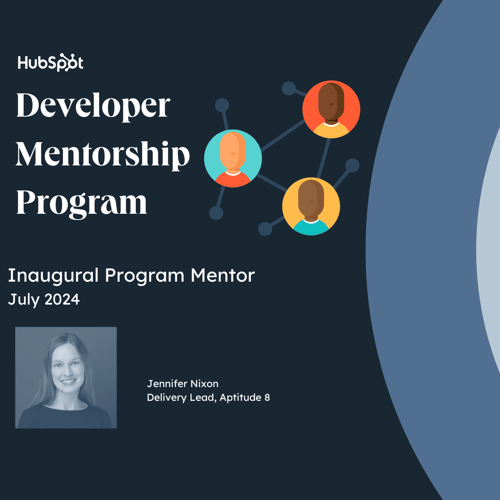 HubSpot

Developer Mentorship Program

Inaugural Program Mentor
July 2024

Jennifer Nixon
Delivery Lead, Aptitude 8